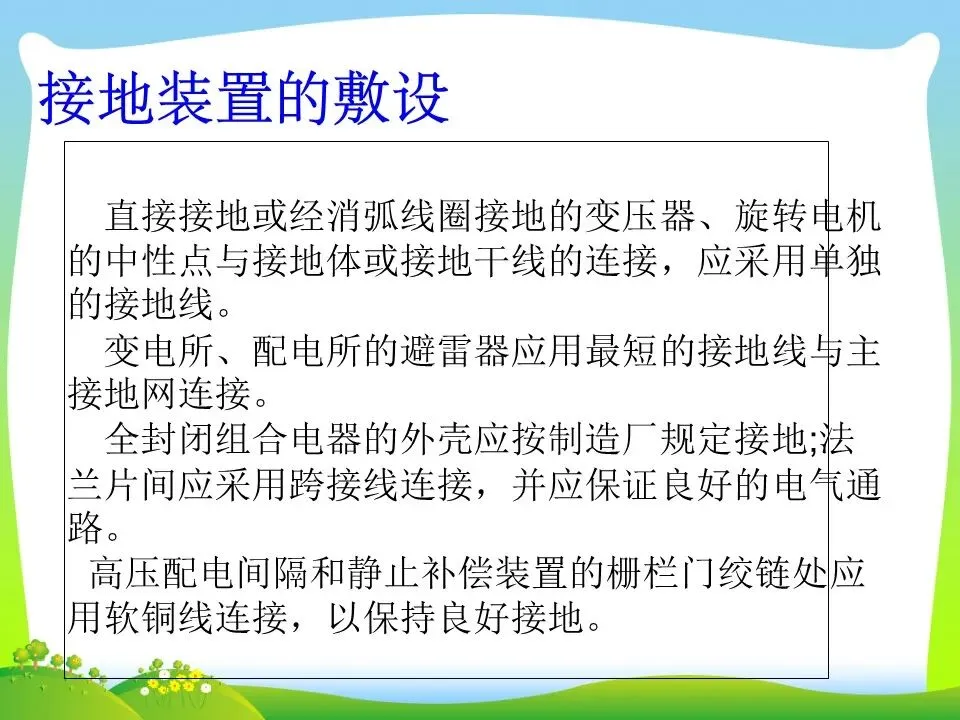 接地装置的敷设

直接接地或经消弧线圈接地的变压器、旋转电机的中性点与接地体或接地干线的连接，应采用单独的接地线。

变电所、配电所的避雷器应用最短的接地线与主接地网连接。

全封闭组合电器的外壳应按制造厂规定接地;法兰片间应采用跨接线连接，并应保证良好的电气通路。

高压配电间隔和静止补偿装置的栅栏门绞链处应用软铜线连接，以保持良好接地。